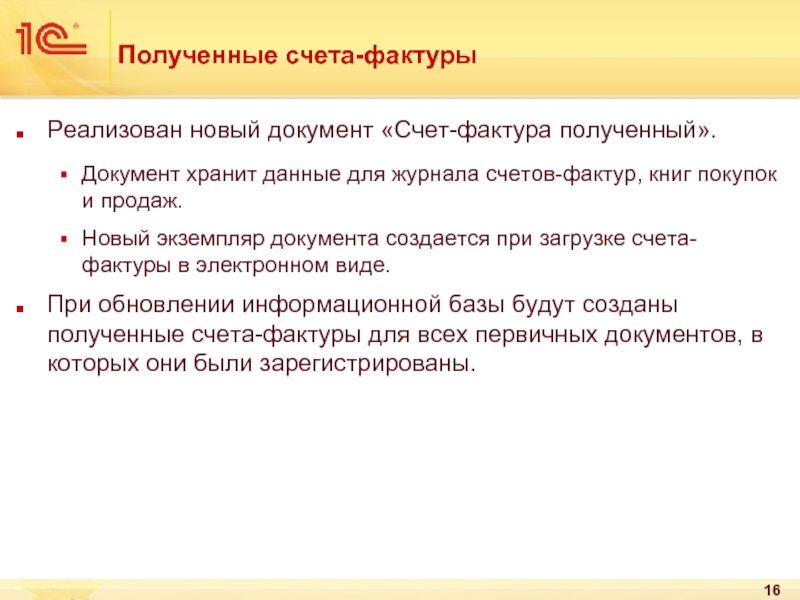 1С

Полученные счета-фактуры

Реализован новый документ «Счет-фактура полученный».

Документ хранит данные для журнала счетов-фактур, книг покупок и продаж.

Новый экземпляр документа создается при загрузке счета-фактуры в электронном виде.

При обновлении информационной базы будут созданы полученные счета-фактуры для всех первичных документов, в которых они были зарегистрированы.

16